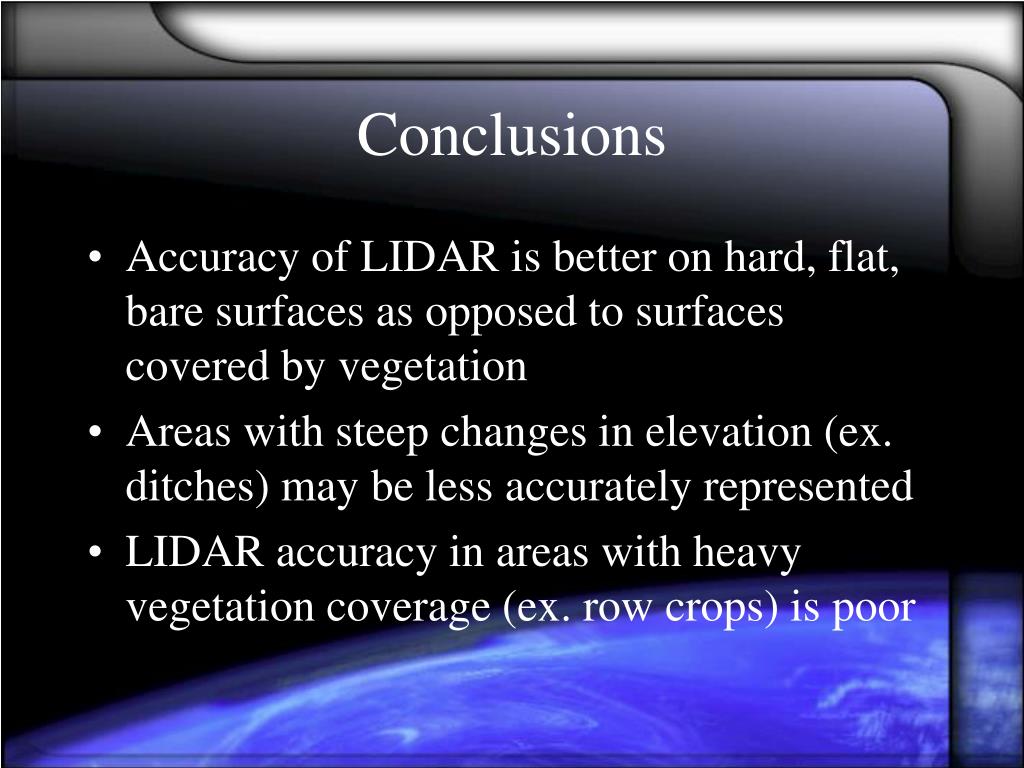 Conclusions

• Accuracy of LIDAR is better on hard, flat, bare surfaces as opposed to surfaces covered by vegetation
• Areas with steep changes in elevation (ex. ditches) may be less accurately represented
• LIDAR accuracy in areas with heavy vegetation coverage (ex. row crops) is poor